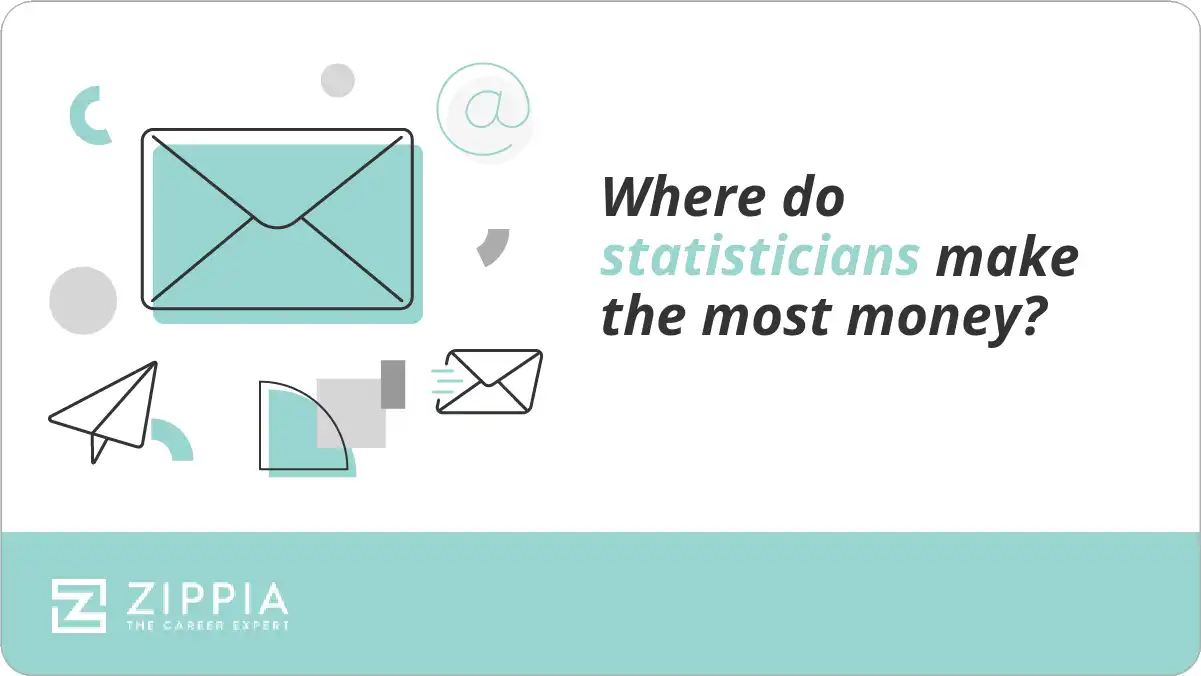 @

Where do statisticians make the most money?

ZIPPIA
THE CAREER EXPERT